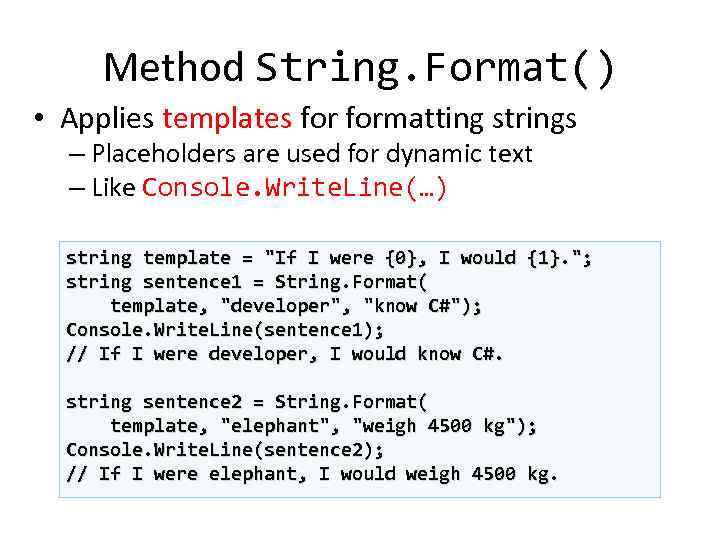 Method String.Format()

• Applies templates for formatting strings
– Placeholders are used for dynamic text
– Like Console.WriteLine(…)

string template = "If I were {0}, I would {1}.";
string sentence1 = String.Format(
    template, "developer", "know C#");
Console.WriteLine(sentence1);
// If I were developer, I would know C#.

string sentence2 = String.Format(
    template, "elephant", "weigh 4500 kg");
Console.WriteLine(sentence2);
// If I were elephant, I would weigh 4500 kg.